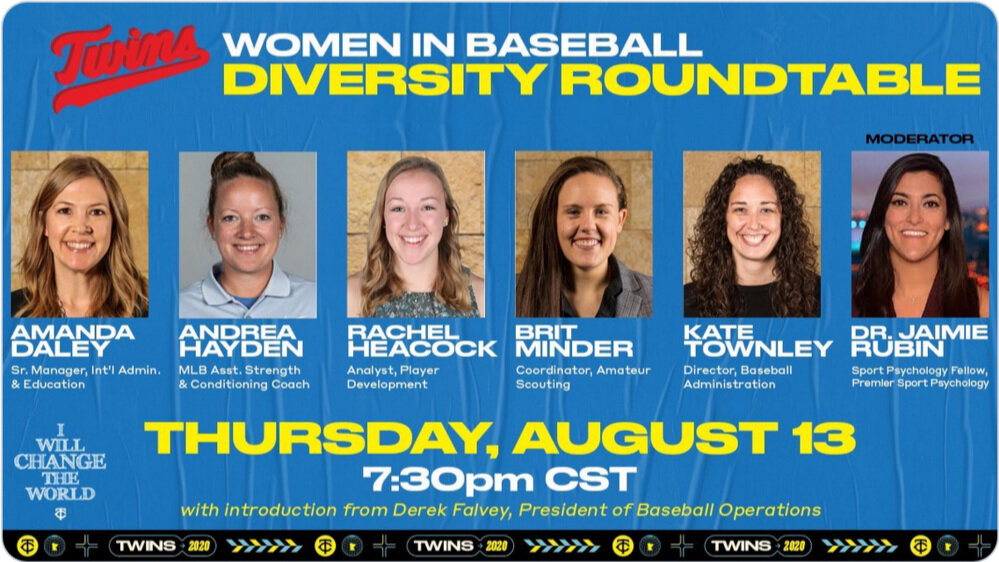 Twins
WOMEN IN BASEBALL
DIVERSITY ROUNDTABLE

MODERATOR

AMANDA DALEY
Sr. Manager, Int'l Admin. & Education

ANDREA HAYDEN
MLB Asst. Strength & Conditioning Coach

RACHEL HEACOCK
Analyst, Player Development

BRIT MINDER
Coordinator, Amateur Scouting

KATE TOWNLEY
Director, Baseball Administration

DR. JAIMIE RUBIN
Sport Psychology Fellow, Premier Sport Psychology

I WILL CHANGE THE WORLD

THURSDAY, AUGUST 13
7:30pm CST
with introduction from Derek Falvey, President of Baseball Operations

TWINS 2020 TWINS 2020 TWINS 2020